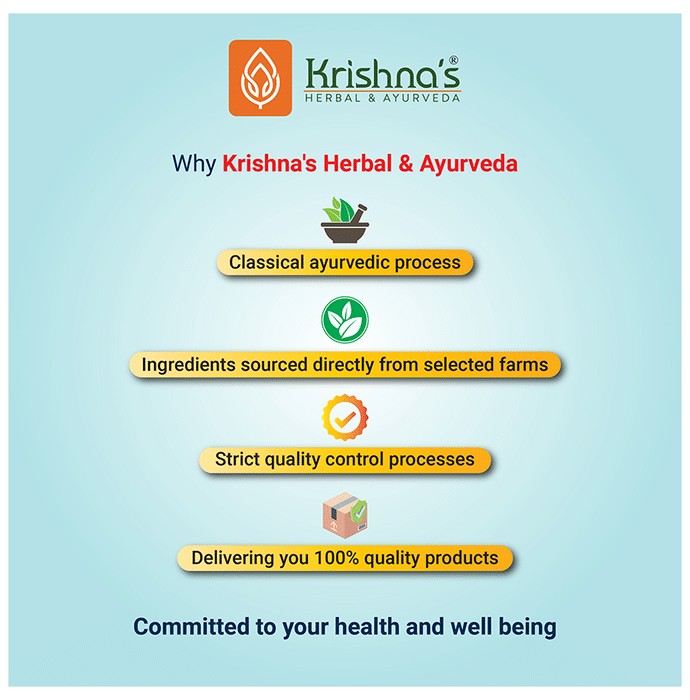 Krishna's®
HERBAL & AYURVEDA

Why Krishna's Herbal & Ayurveda

Classical ayurvedic process

Ingredients sourced directly from selected farms

Strict quality control processes

Delivering you 100% quality products

Committed to your health and well being